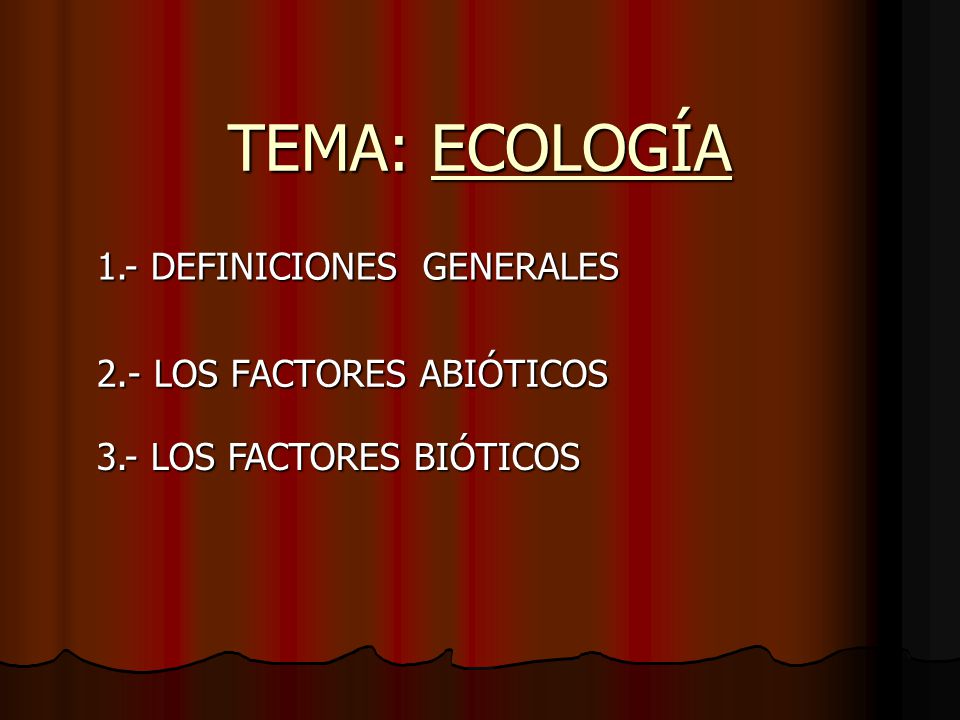 TEMA: ECOLOGÍA

1.- DEFINICIONES GENERALES

2.- LOS FACTORES ABIÓTICOS

3.- LOS FACTORES BIÓTICOS